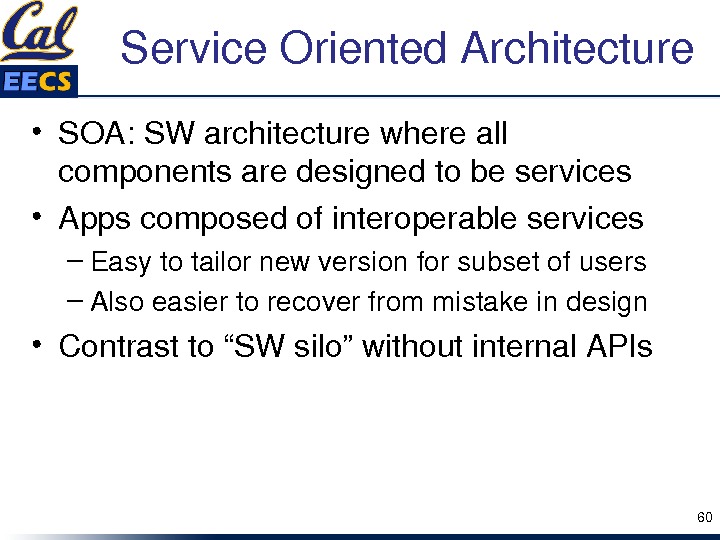 Cal
EECS

Service Oriented Architecture

• SOA: SW architecture where all components are designed to be services
• Apps composed of interoperable services
– Easy to tailor new version for subset of users
– Also easier to recover from mistake in design
• Contrast to “SW silo” without internal APIs

60